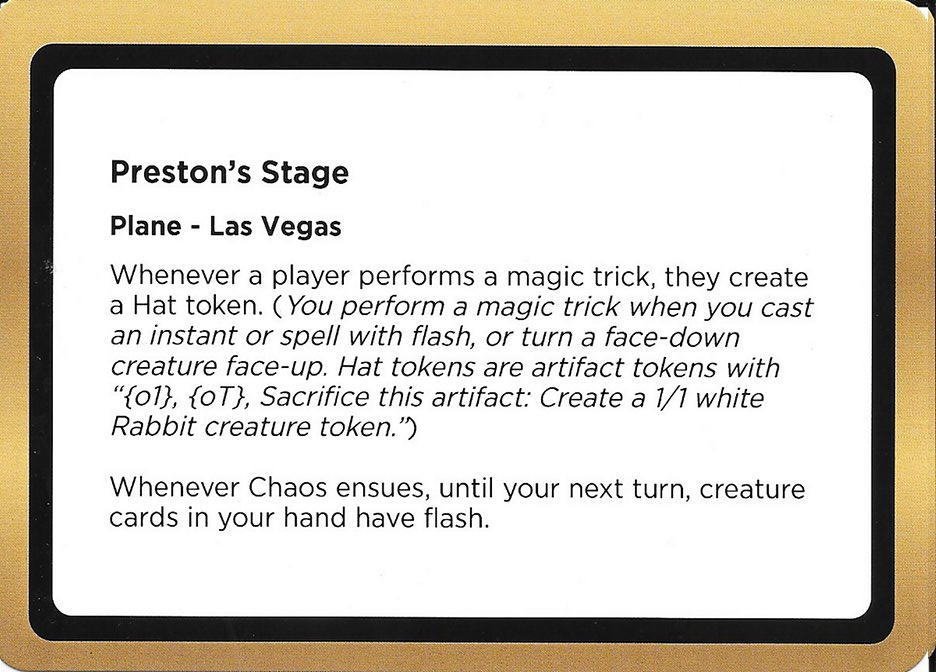 Preston's Stage

Plane - Las Vegas

Whenever a player performs a magic trick, they create a Hat token. (You perform a magic trick when you cast an instant or spell with flash, or turn a face-down creature face-up. Hat tokens are artifact tokens with "{o1}, {oT}, Sacrifice this artifact: Create a 1/1 white Rabbit creature token.")

Whenever Chaos ensues, until your next turn, creature cards in your hand have flash.